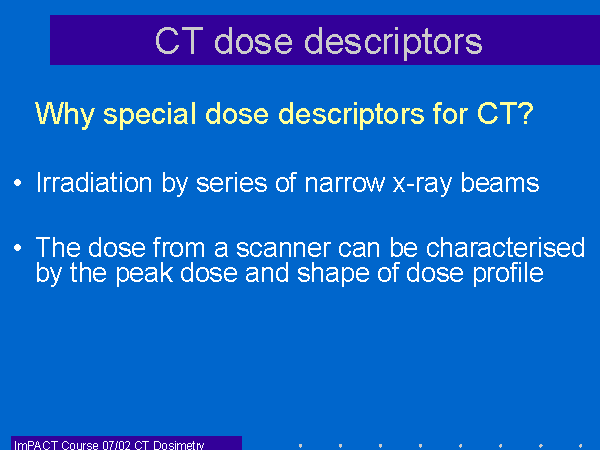 CT dose descriptors

Why special dose descriptors for CT?

• Irradiation by series of narrow x-ray beams

• The dose from a scanner can be characterised by the peak dose and shape of dose profile

ImPACT Course 07/02 CT Dosimetry